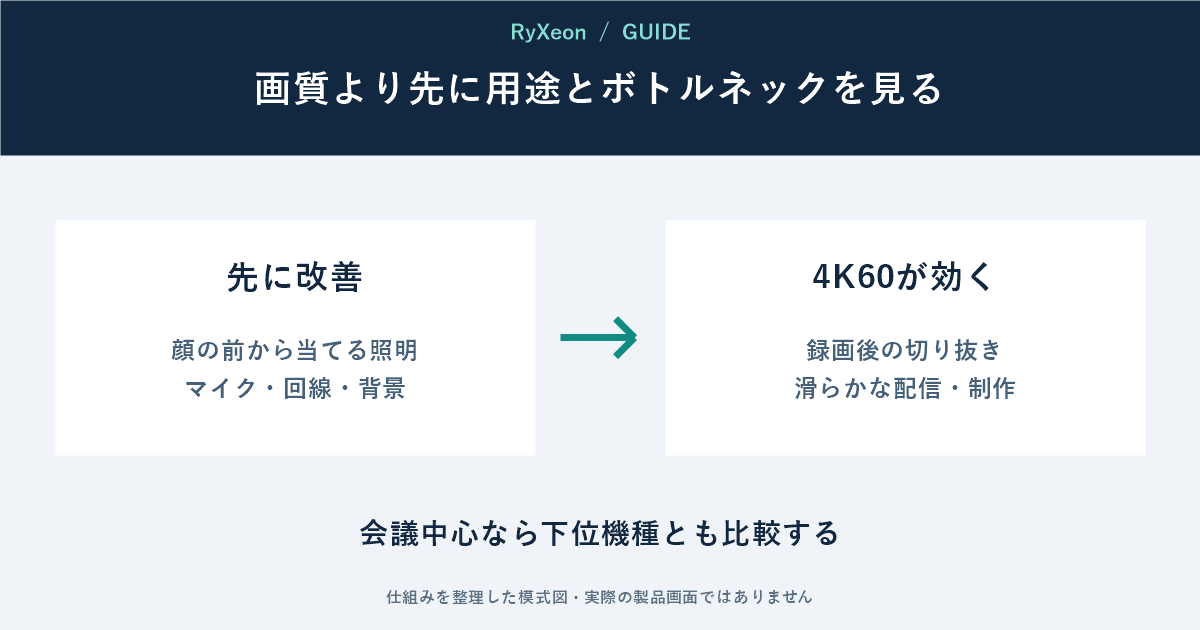 RyXeon / GUIDE

画質より先に用途とボトルネックを見る

先に改善

顔の前から当てる照明
マイク・回線・背景

4K60が効く

録画後の切り抜き
滑らかな配信・制作

会議中心なら下位機種とも比較する

仕組みを整理した模式図・実際の製品画面ではありません